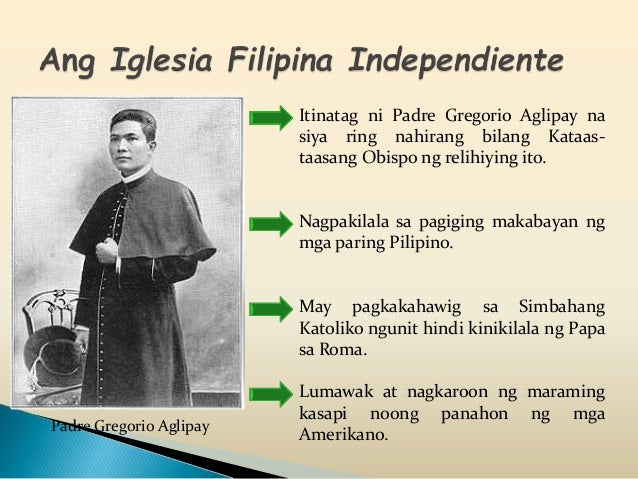 Ang Iglesia Filipina Independiente

Itinatag ni Padre Gregorio Aglipay na siya ring nahirang bilang Kataas-taasang Obispo ng relihiying ito.

Nagpakilala sa pagiging makabayan ng mga paring Pilipino.

May pagkakahawig sa Simbahang Katoliko ngunit hindi kinikilala ng Papa sa Roma.

Lumawak at nagkaroon ng maraming kasapi noong panahon ng mga Amerikano.

Padre Gregorio Aglipay